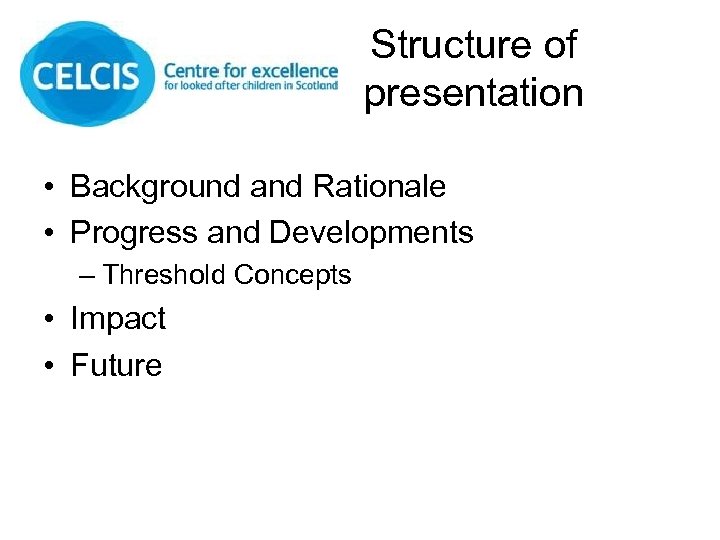 CELCIS Centre for excellence for looked after children in Scotland

Structure of presentation

• Background and Rationale
• Progress and Developments
– Threshold Concepts
• Impact
• Future